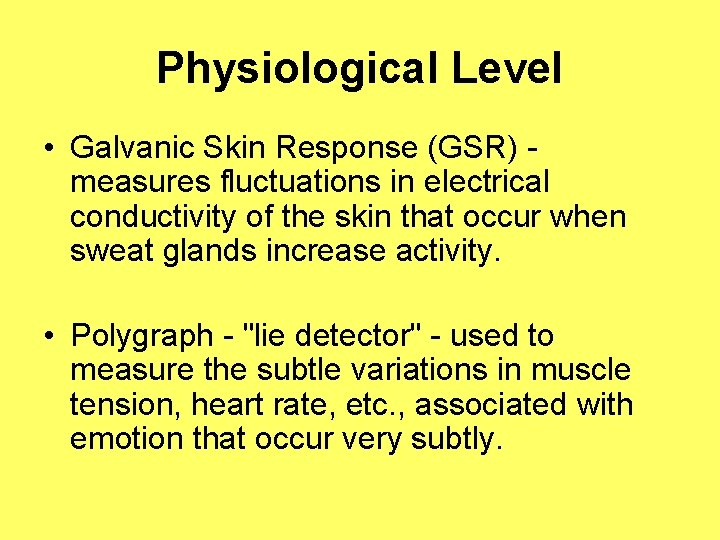 Physiological Level

• Galvanic Skin Response (GSR) - measures fluctuations in electrical conductivity of the skin that occur when sweat glands increase activity.

• Polygraph - "lie detector" - used to measure the subtle variations in muscle tension, heart rate, etc., associated with emotion that occur very subtly.